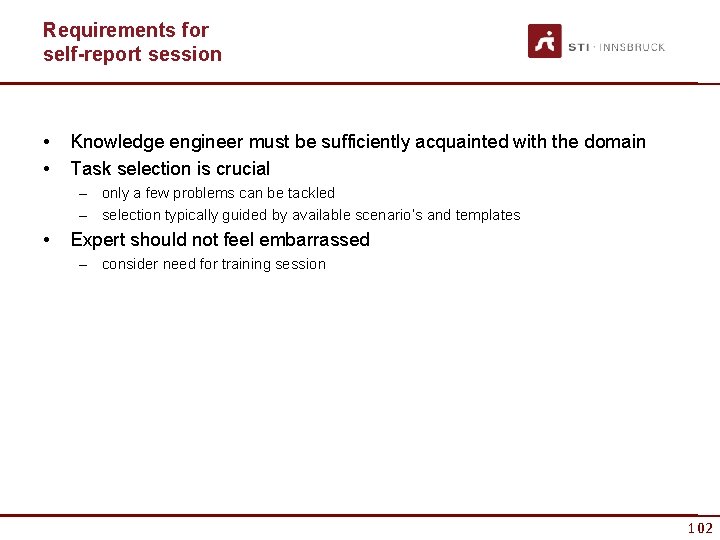 Requirements for self-report session

STI · INNSBRUCK

• Knowledge engineer must be sufficiently acquainted with the domain
• Task selection is crucial
– only a few problems can be tackled
– selection typically guided by available scenario's and templates
• Expert should not feel embarrassed
– consider need for training session

102